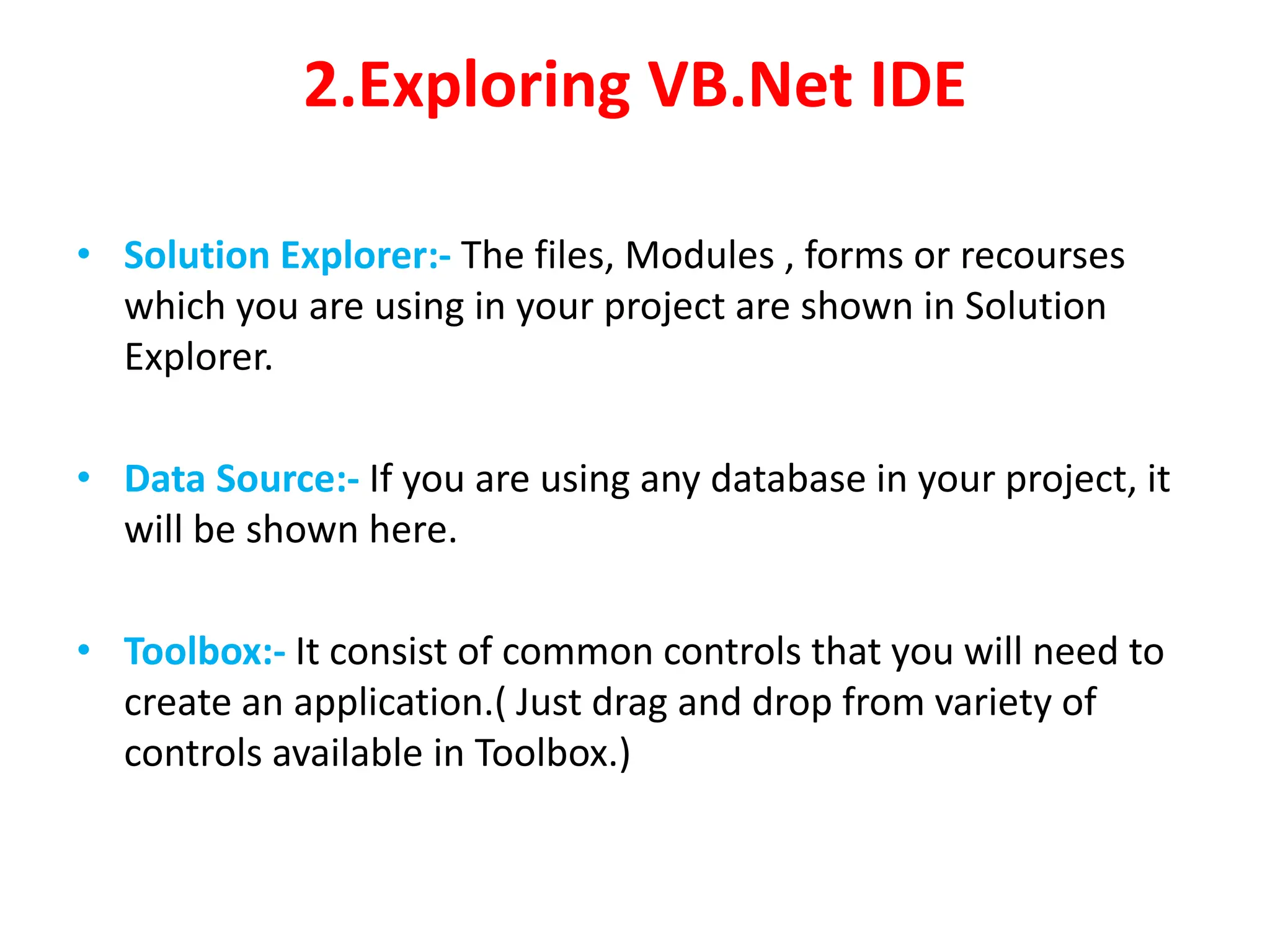 2.Exploring VB.Net IDE

• Solution Explorer:- The files, Modules , forms or recourses which you are using in your project are shown in Solution Explorer.

• Data Source:- If you are using any database in your project, it will be shown here.

• Toolbox:- It consist of common controls that you will need to create an application.( Just drag and drop from variety of controls available in Toolbox.)